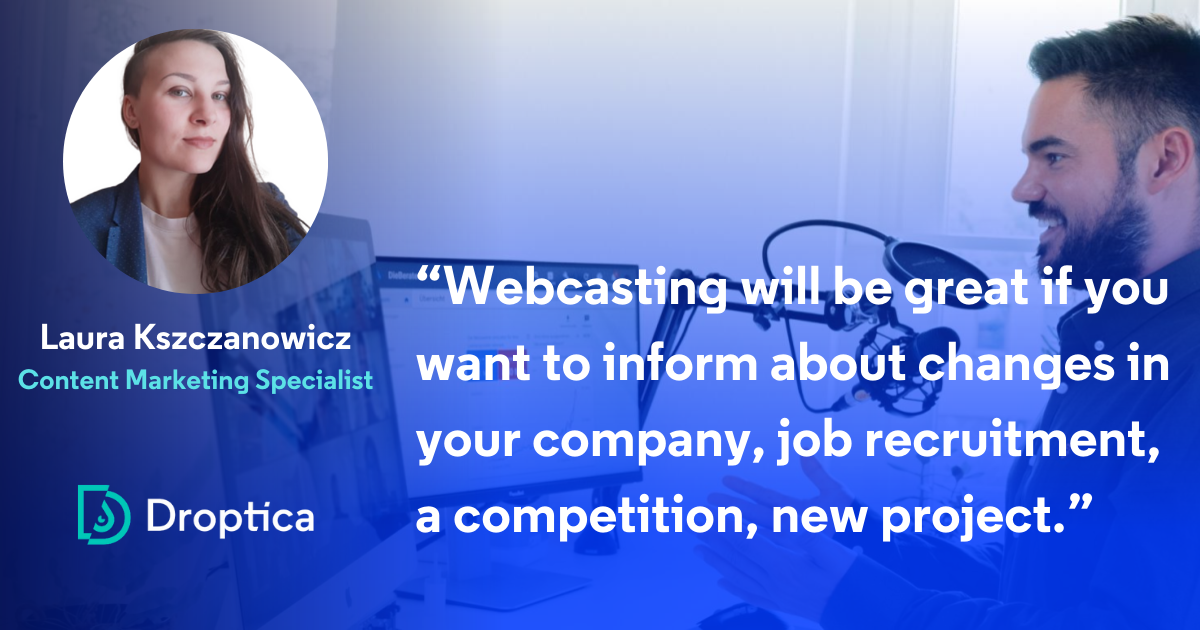 Laura Kszczanowicz
Content Marketing Specialist

Droptica

“Webcasting will be great if you want to inform about changes in your company, job recruitment, a competition, new project.”